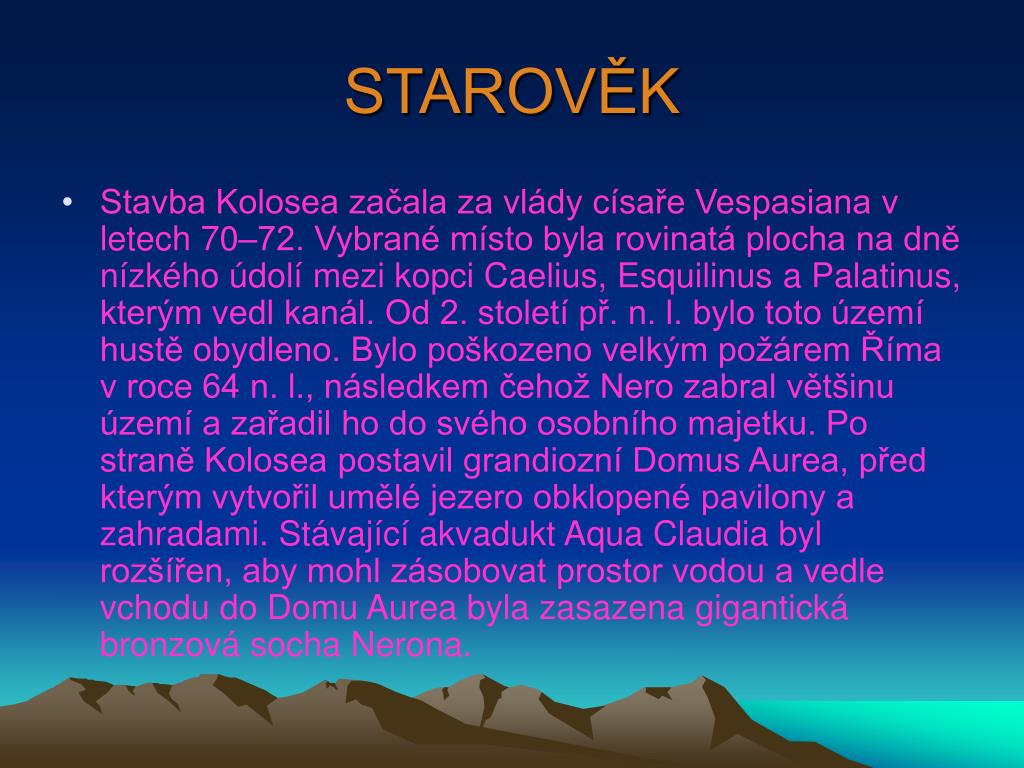 STAROVĚK

• Stavba Kolosea začala za vlády císaře Vespasiana v letech 70–72. Vybrané místo byla rovinatá plocha na dně nízkého údolí mezi kopci Caelius, Esquilinus a Palatinus, kterým vedl kanál. Od 2. století př. n. l. bylo toto území hustě obydleno. Bylo poškozeno velkým požárem Říma v roce 64 n. l., následkem čehož Nero zabral většinu území a zařadil ho do svého osobního majetku. Po straně Kolosea postavil grandiozní Domus Aurea, před kterým vytvořil umělé jezero obklopené pavilony a zahradami. Stávající akvadukt Aqua Claudia byl rozšířen, aby mohl zásobovat prostor vodou a vedle vchodu do Domu Aurea byla zasazena gigantická bronzová socha Nerona.